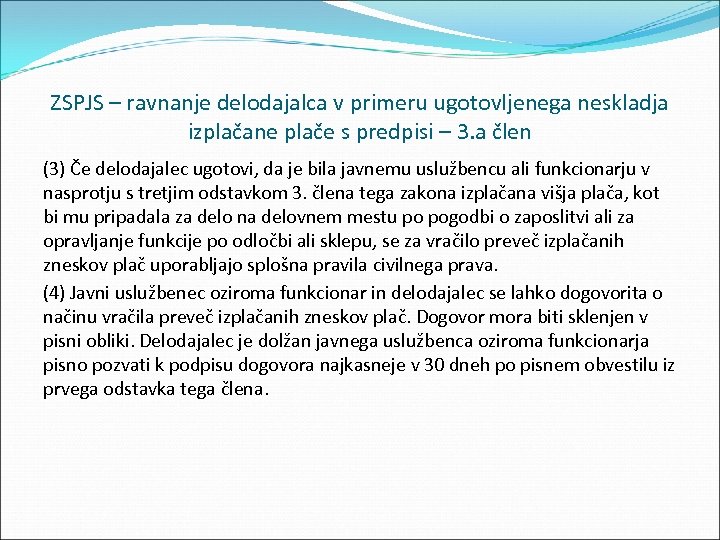 ZSPJS – ravnanje delodajalca v primeru ugotovljenega neskladja izplačane plače s predpisi – 3.a člen

(3) Če delodajalec ugotovi, da je bila javnemu uslužbencu ali funkcionarju v nasprotju s tretjim odstavkom 3. člena tega zakona izplačana višja plača, kot bi mu pripadala za delo na delovnem mestu po pogodbi o zaposlitvi ali za opravljanje funkcije po odločbi ali sklepu, se za vračilo preveč izplačanih zneskov plač uporabljajo splošna pravila civilnega prava.

(4) Javni uslužbenec oziroma funkcionar in delodajalec se lahko dogovorita o načinu vračila preveč izplačanih zneskov plač. Dogovor mora biti sklenjen v pisni obliki. Delodajalec je dolžan javnega uslužbenca oziroma funkcionarja pisno pozvati k podpisu dogovora najkasneje v 30 dneh po pisnem obvestilu iz prvega odstavka tega člena.